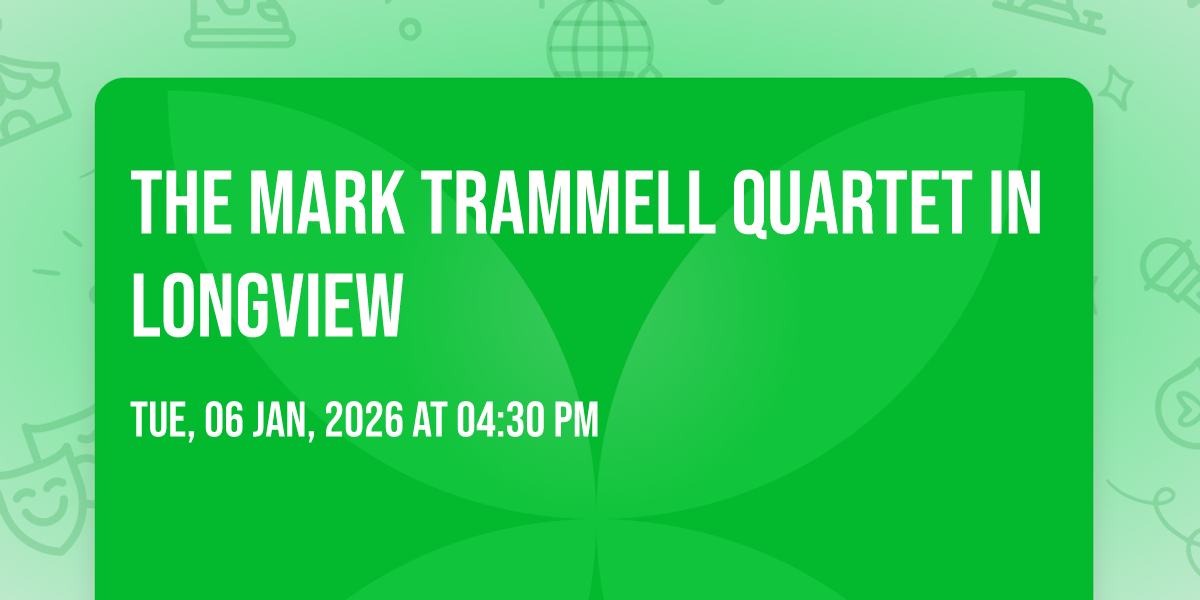 THE MARK TRAMMELL QUARTET IN LONGVIEW

TUE, 06 JAN, 2026 AT 04:30 PM